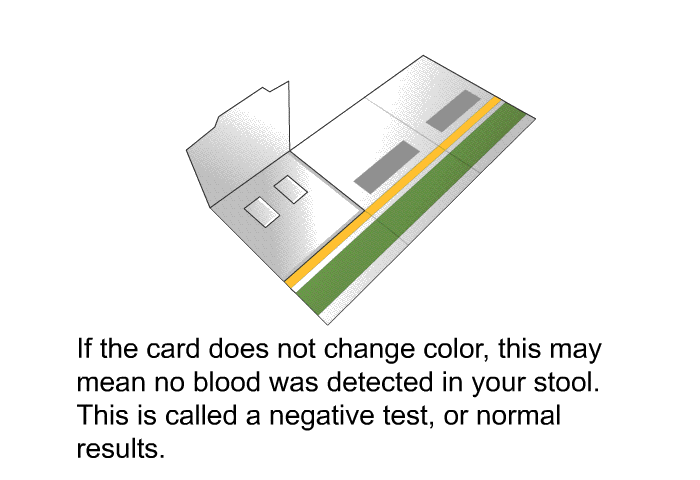 If the card does not change color, this may mean no blood was detected in your stool. This is called a negative test, or normal results.